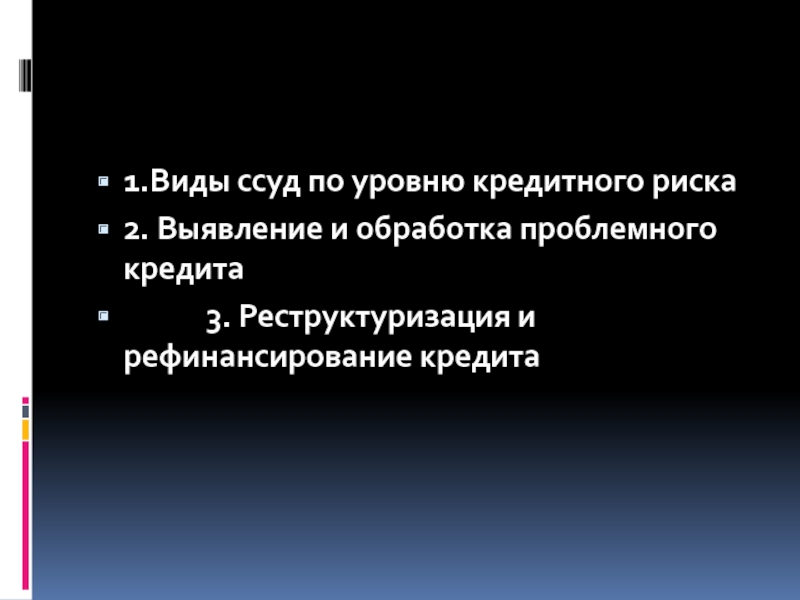 1.Виды ссуд по уровню кредитного риска

2. Выявление и обработка проблемного кредита

3. Реструктуризация и рефинансирование кредита